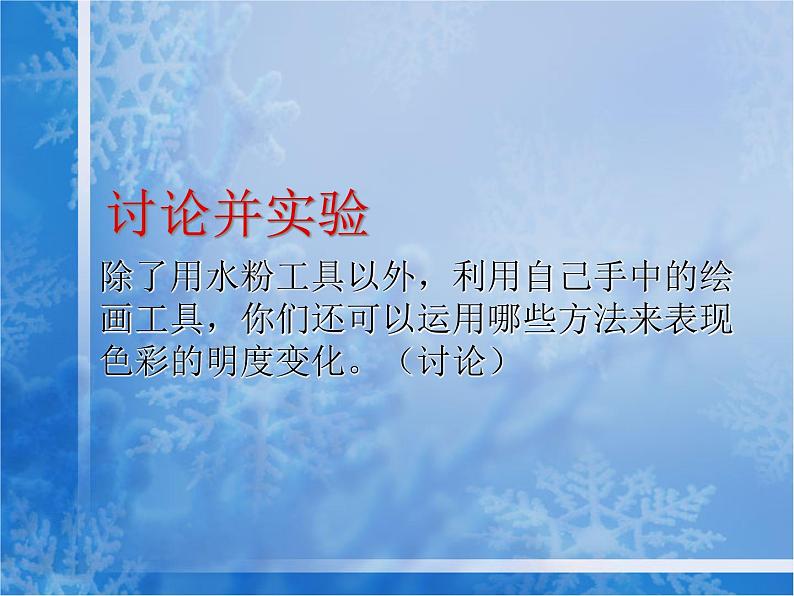 讨论并实验

除了用水粉工具以外，利用自己手中的绘画工具，你们还可以运用哪些方法来表现色彩的明度变化。（讨论）